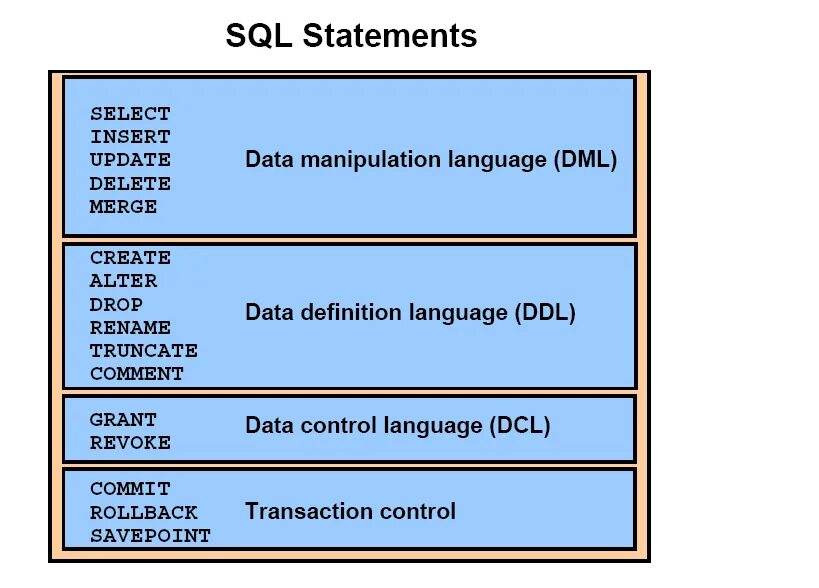 SQL Statements

SELECT
INSERT
UPDATE
DELETE
MERGE

Data manipulation language (DML)

CREATE
ALTER
DROP
RENAME
TRUNCATE
COMMENT

Data definition language (DDL)

GRANT
REVOKE

Data control language (DCL)

COMMIT
ROLLBACK
SAVEPOINT

Transaction control